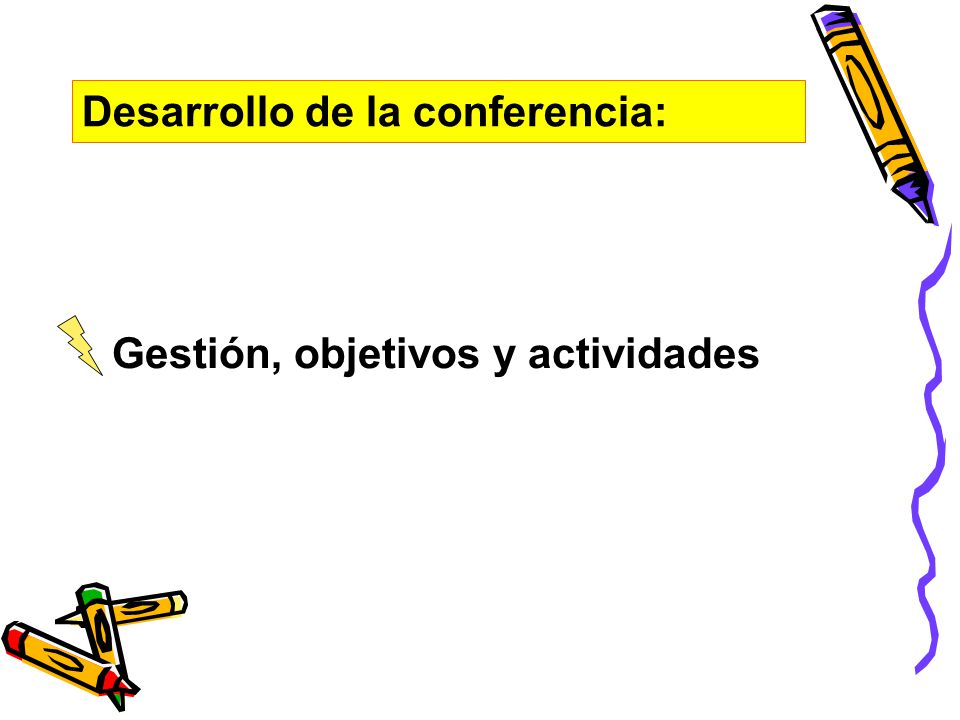 Desarrollo de la conferencia:

Gestión, objetivos y actividades